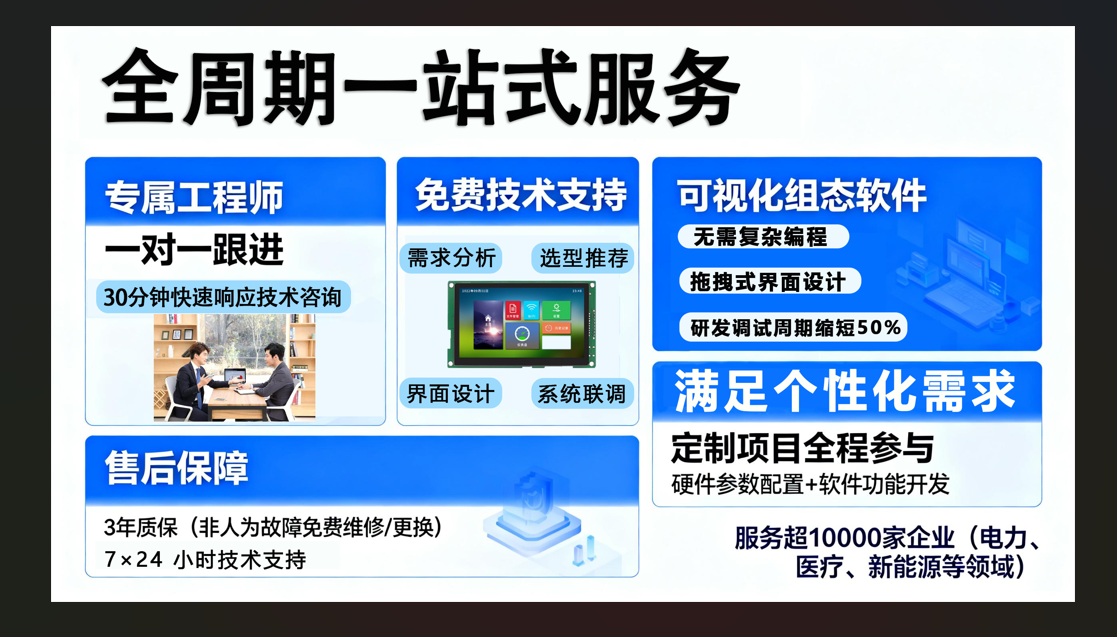 全周期一站式服务

专属工程师
一对一跟进
30分钟快速响应技术咨询

免费技术支持
需求分析
选型推荐
界面设计
系统联调

可视化组态软件
无需复杂编程
拖拽式界面设计
研发调试周期缩短50%

满足个性化需求
定制项目全程参与
硬件参数配置+软件功能开发

售后保障
3年质保（非人为故障免费维修/更换）
7×24 小时技术支持

服务超10000家企业（电力、医疗、新能源等领域）